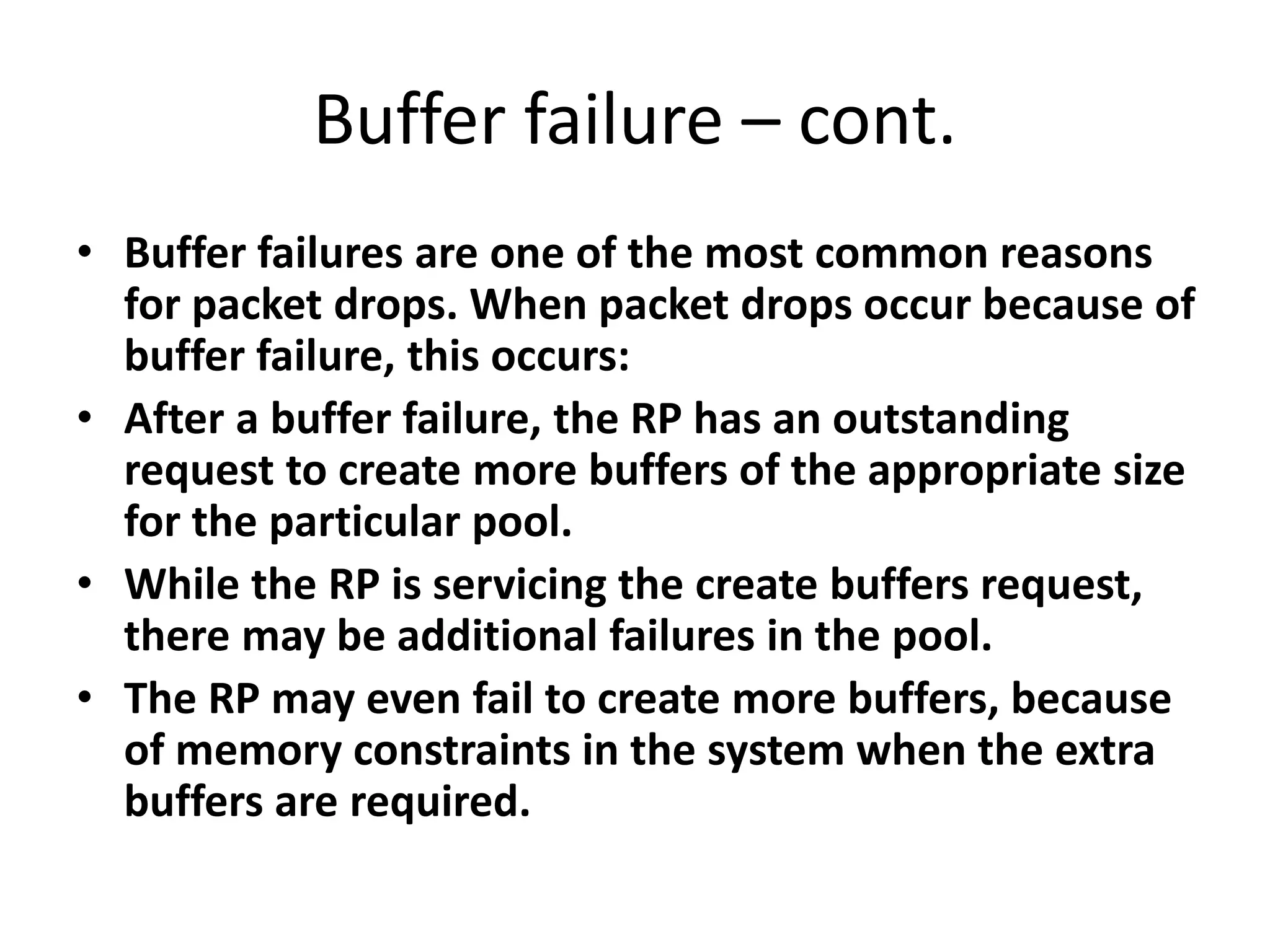 Buffer failure – cont.

• Buffer failures are one of the most common reasons for packet drops. When packet drops occur because of buffer failure, this occurs:
• After a buffer failure, the RP has an outstanding request to create more buffers of the appropriate size for the particular pool.
• While the RP is servicing the create buffers request, there may be additional failures in the pool.
• The RP may even fail to create more buffers, because of memory constraints in the system when the extra buffers are required.